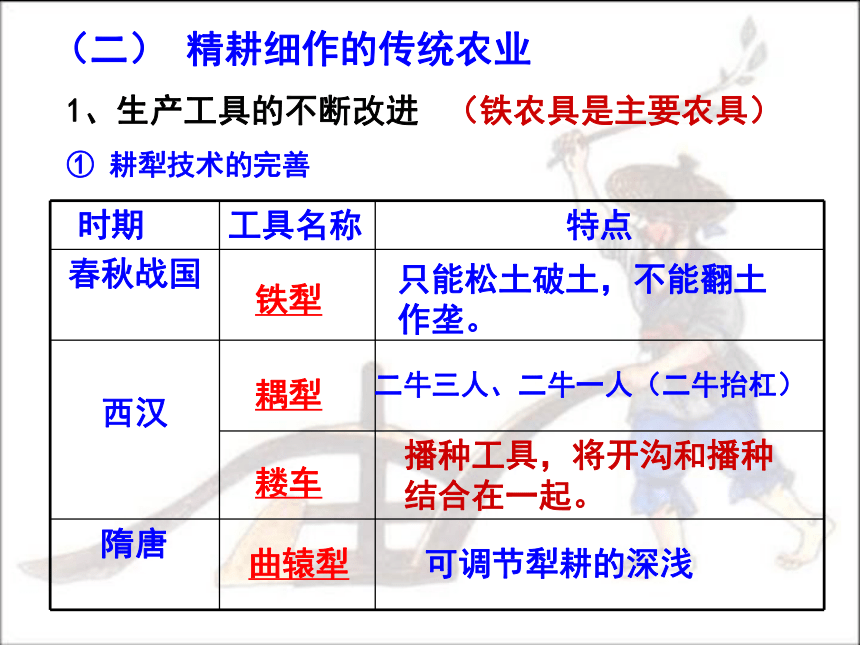 （二） 精耕细作的传统农业

1、生产工具的不断改进 （铁农具是主要农具）

① 耕犁技术的完善

| 时期 | 工具名称 | 特点 |
|---|---|---|
| 春秋战国 | 铁犁 | 只能松土破土，不能翻土作垄。 |
| 西汉 | 耦犁 | 二牛三人、二牛一人（二牛抬杠） |
| 西汉 | 耧车 | 播种工具，将开沟和播种结合在一起。 |
| 隋唐 | 曲辕犁 | 可调节犁耕的深浅 |